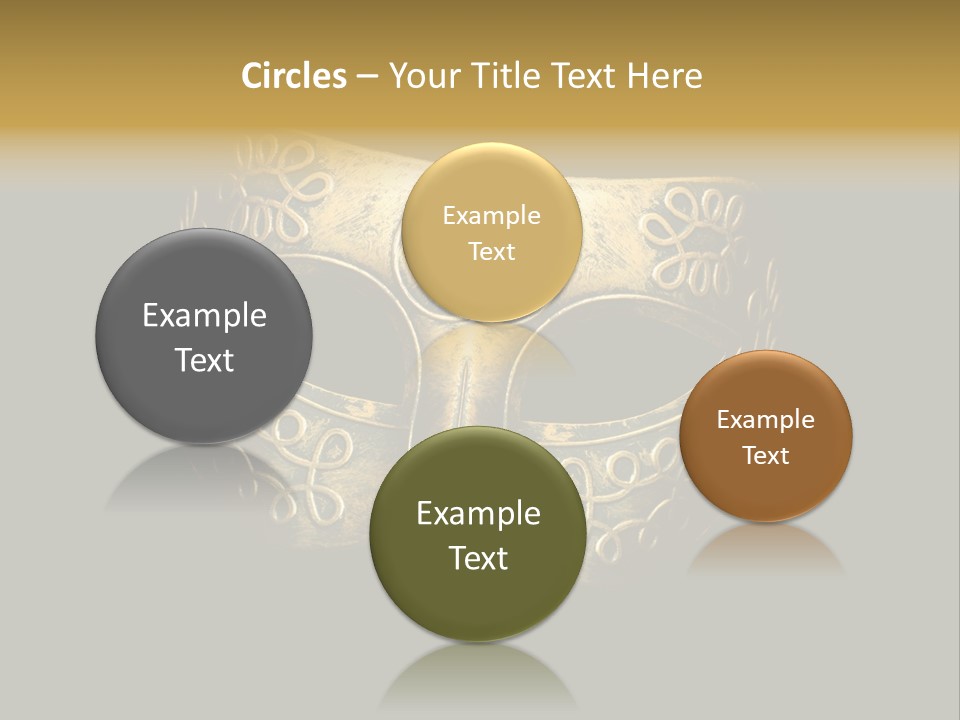 Circles – Your Title Text Here

Example Text

Example Text

Example Text

Example Text